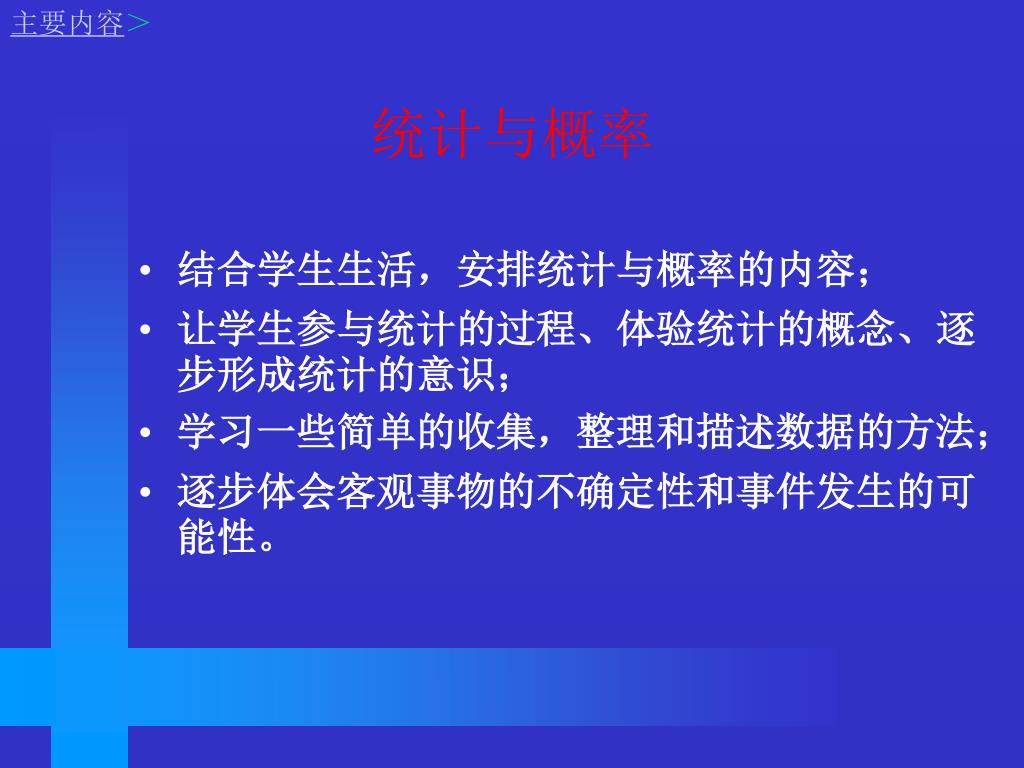 主要内容>

统计与概率

• 结合学生生活，安排统计与概率的内容；
• 让学生参与统计的过程、体验统计的概念、逐步形成统计的意识；
• 学习一些简单的收集，整理和描述数据的方法；
• 逐步体会客观事物的不确定性和事件发生的可能性。